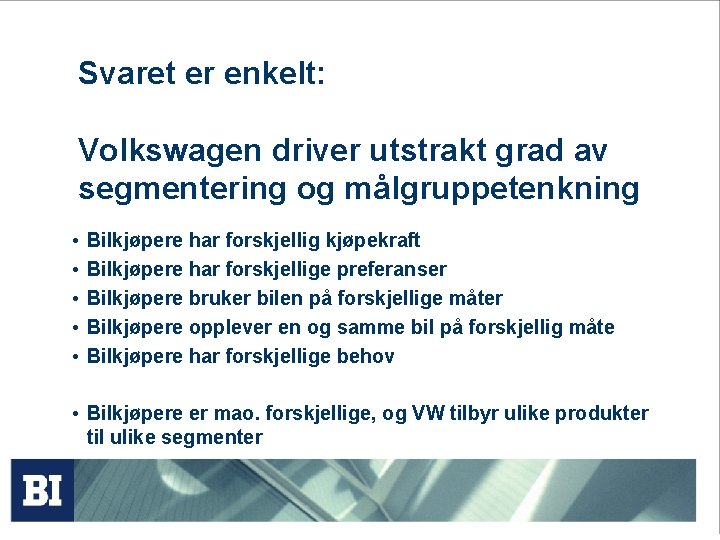 Svaret er enkelt:

Volkswagen driver utstrakt grad av segmentering og målgruppetenkning

• Bilkjøpere har forskjellig kjøpekraft
• Bilkjøpere har forskjellige preferanser
• Bilkjøpere bruker bilen på forskjellige måter
• Bilkjøpere opplever en og samme bil på forskjellig måte
• Bilkjøpere har forskjellige behov

• Bilkjøpere er mao. forskjellige, og VW tilbyr ulike produkter til ulike segmenter

BI